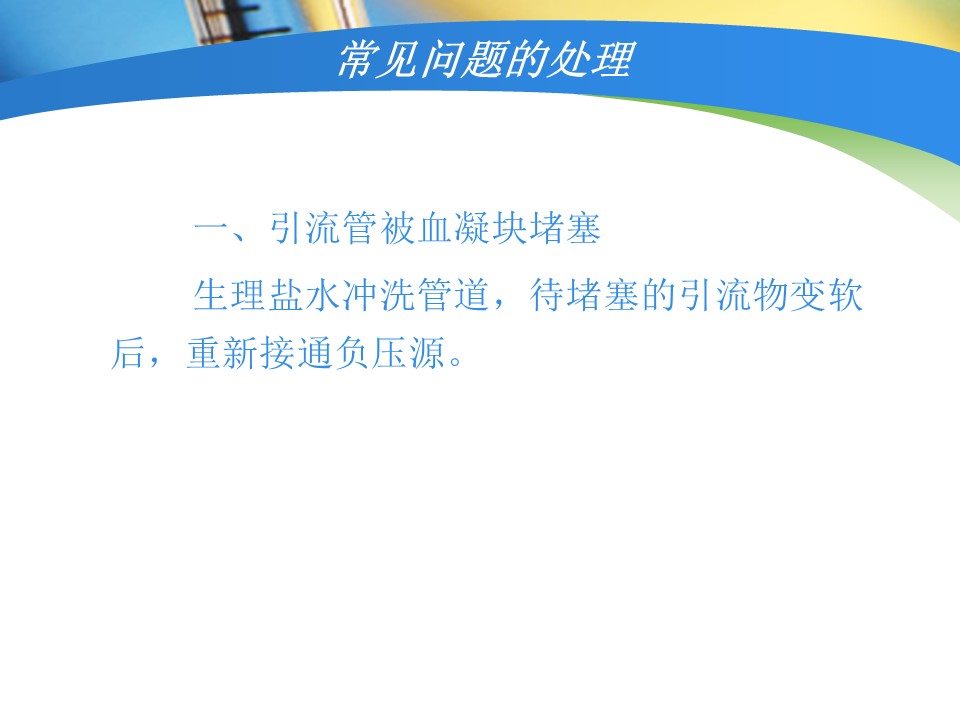 常见问题的处理

一、引流管被血凝块堵塞

生理盐水冲洗管道，待堵塞的引流物变软后，重新接通负压源。